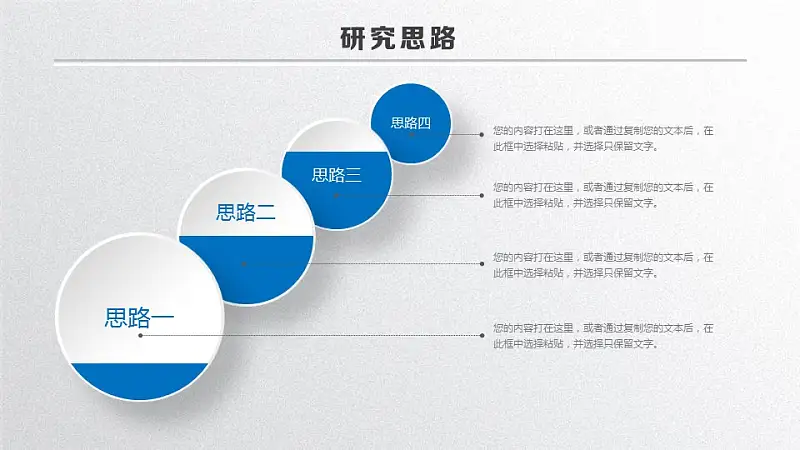 研究思路

思路四

您的内容打在这里，或者通过复制您的文本后，在此框中选择粘贴，并选择只保留文字。

思路三

您的内容打在这里，或者通过复制您的文本后，在此框中选择粘贴，并选择只保留文字。

思路二

您的内容打在这里，或者通过复制您的文本后，在此框中选择粘贴，并选择只保留文字。

思路一

您的内容打在这里，或者通过复制您的文本后，在此框中选择粘贴，并选择只保留文字。